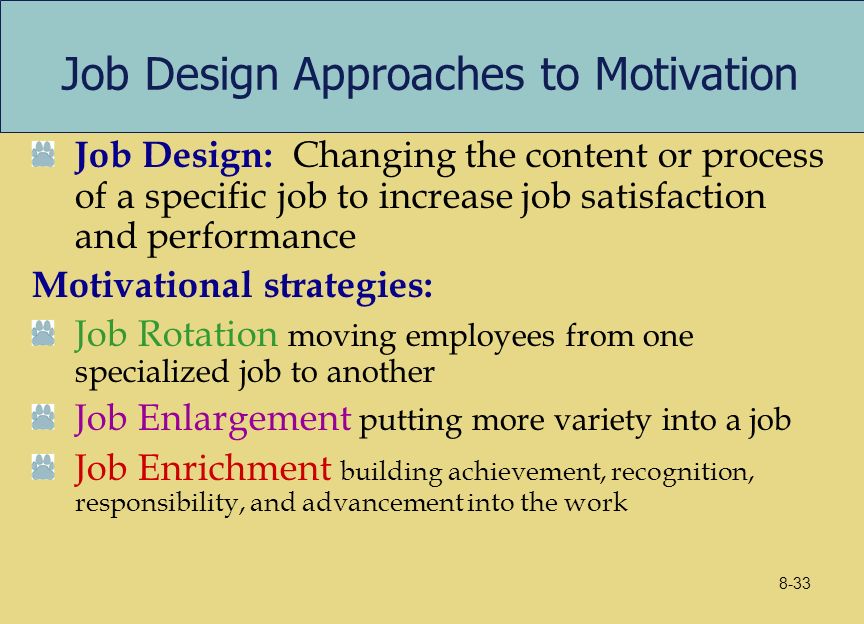 Job Design Approaches to Motivation

Job Design: Changing the content or process of a specific job to increase job satisfaction and performance

Motivational strategies:

Job Rotation moving employees from one specialized job to another

Job Enlargement putting more variety into a job

Job Enrichment building achievement, recognition, responsibility, and advancement into the work

8-33